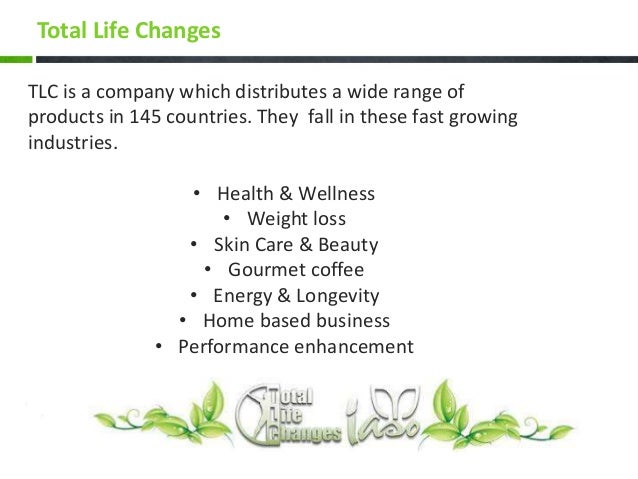 Total Life Changes

TLC is a company which distributes a wide range of products in 145 countries. They fall in these fast growing industries.

• Health & Wellness
• Weight loss
• Skin Care & Beauty
• Gourmet coffee
• Energy & Longevity
• Home based business
• Performance enhancement

Total Life Changes iaso